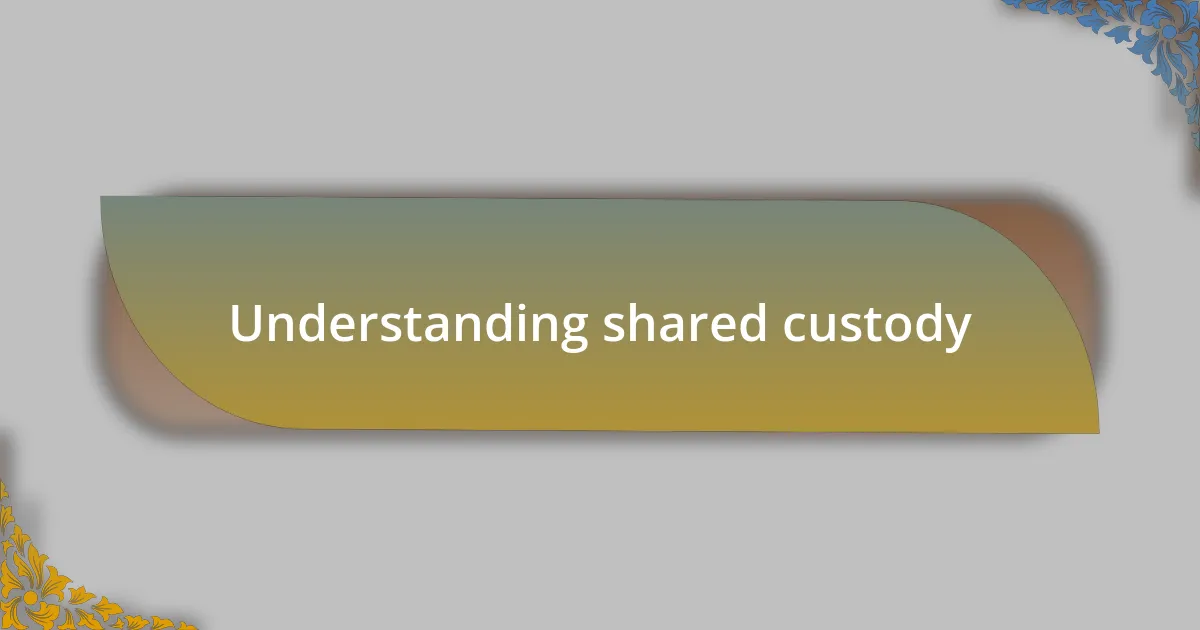 Understanding shared custody